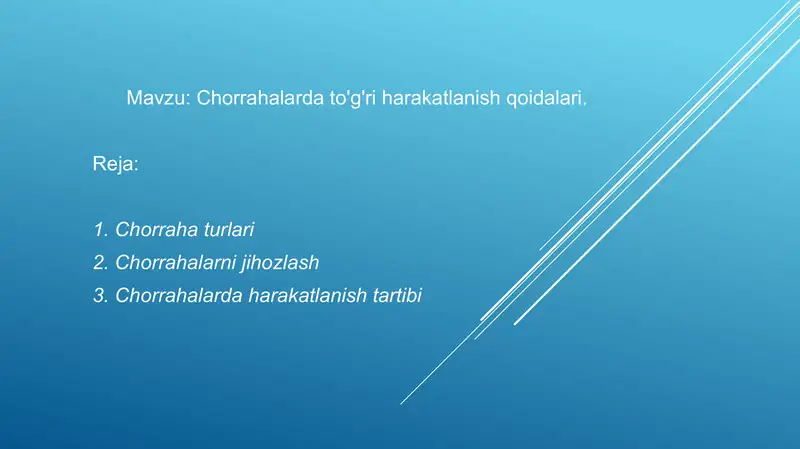 Mavzu: Chorrahalarda to'g'ri harakatlanish qoidalari.

Reja:

1. Chorraha turlari
2. Chorrahalarni jihozlash
3. Chorrahalarda harakatlanish tartibi